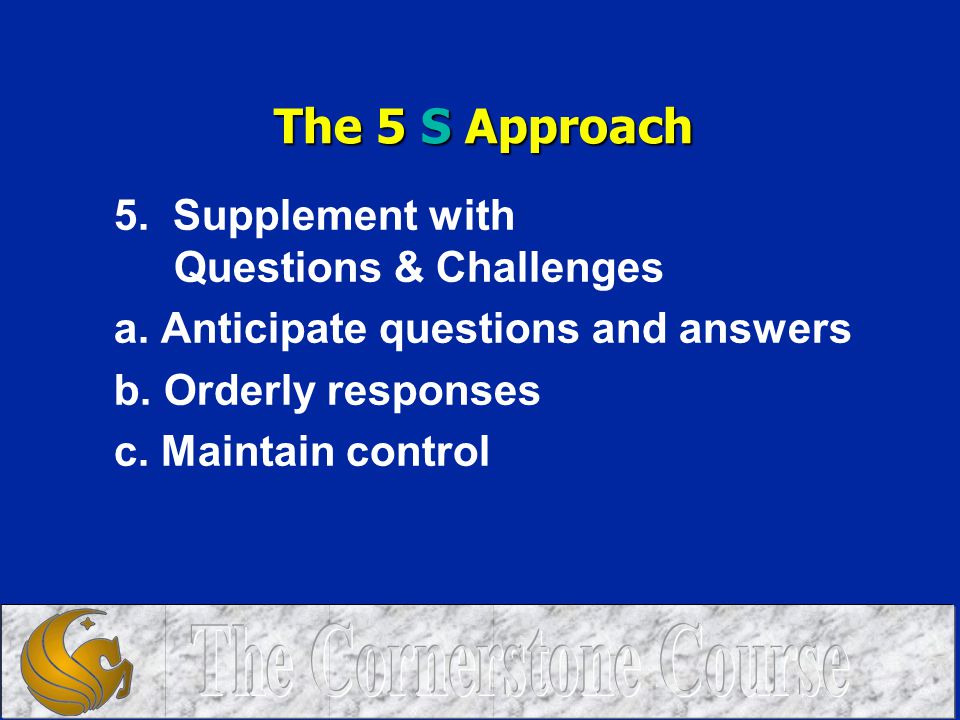 The 5 S Approach

5. Supplement with Questions & Challenges

a. Anticipate questions and answers

b. Orderly responses

c. Maintain control

The Cornerstone Course